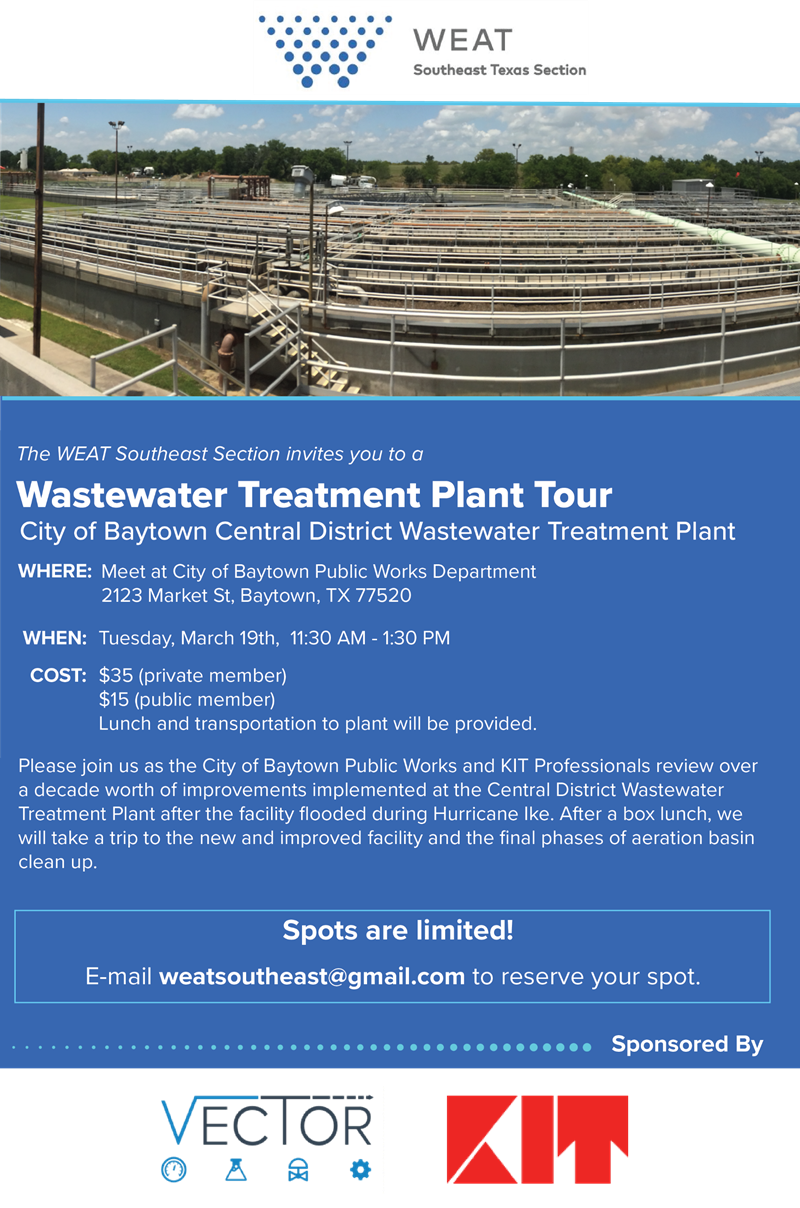 WEAT
Southeast Texas Section

The WEAT Southeast Section invites you to a

Wastewater Treatment Plant Tour

City of Baytown Central District Wastewater Treatment Plant

WHERE: Meet at City of Baytown Public Works Department
2123 Market St, Baytown, TX 77520

WHEN: Tuesday, March 19th, 11:30 AM - 1:30 PM

COST: $35 (private member)
$15 (public member)
Lunch and transportation to plant will be provided.

Please join us as the City of Baytown Public Works and KIT Professionals review over a decade worth of improvements implemented at the Central District Wastewater Treatment Plant after the facility flooded during Hurricane Ike. After a box lunch, we will take a trip to the new and improved facility and the final phases of aeration basin clean up.

Spots are limited!

E-mail weatsoutheast@gmail.com to reserve your spot.

Sponsored By

VECTOR

KIT